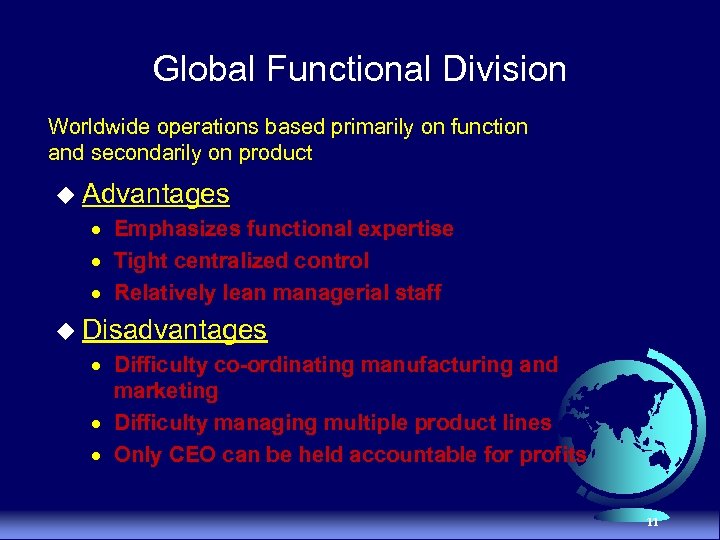 Global Functional Division

Worldwide operations based primarily on function and secondarily on product

Advantages

- Emphasizes functional expertise
- Tight centralized control
- Relatively lean managerial staff

Disadvantages

- Difficulty co-ordinating manufacturing and marketing
- Difficulty managing multiple product lines
- Only CEO can be held accountable for profits

11